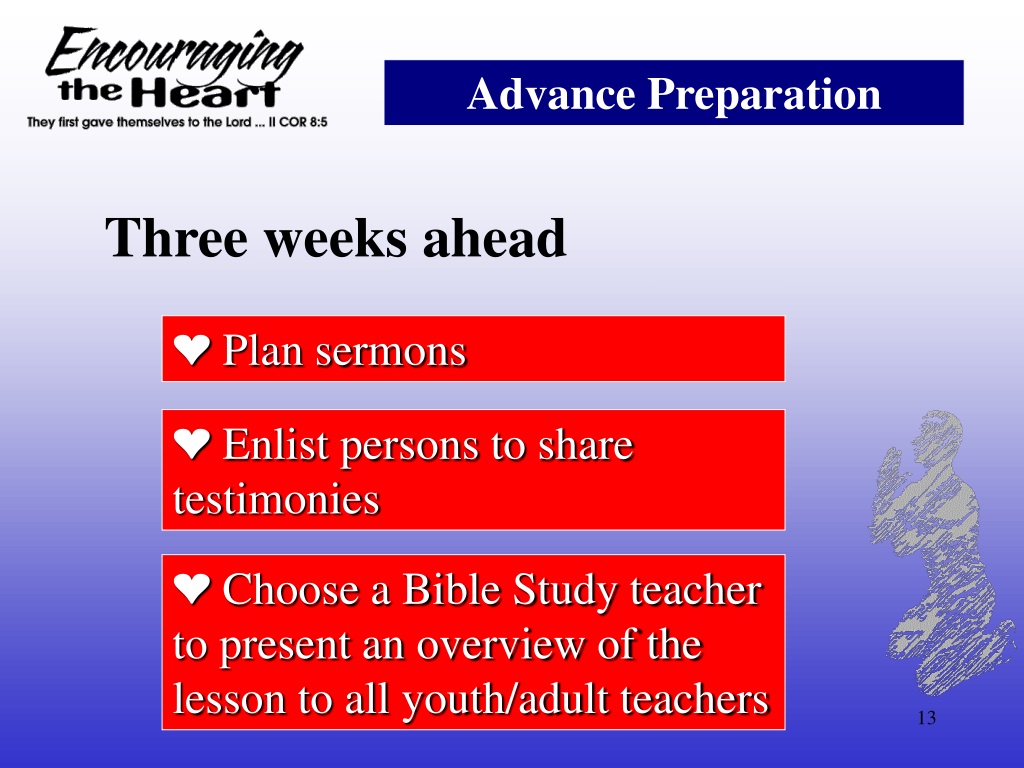 Encouraging the Heart
They first gave themselves to the Lord ... II COR 8:5

Advance Preparation

Three weeks ahead

❤ Plan sermons

❤ Enlist persons to share testimonies

❤ Choose a Bible Study teacher to present an overview of the lesson to all youth/adult teachers

13